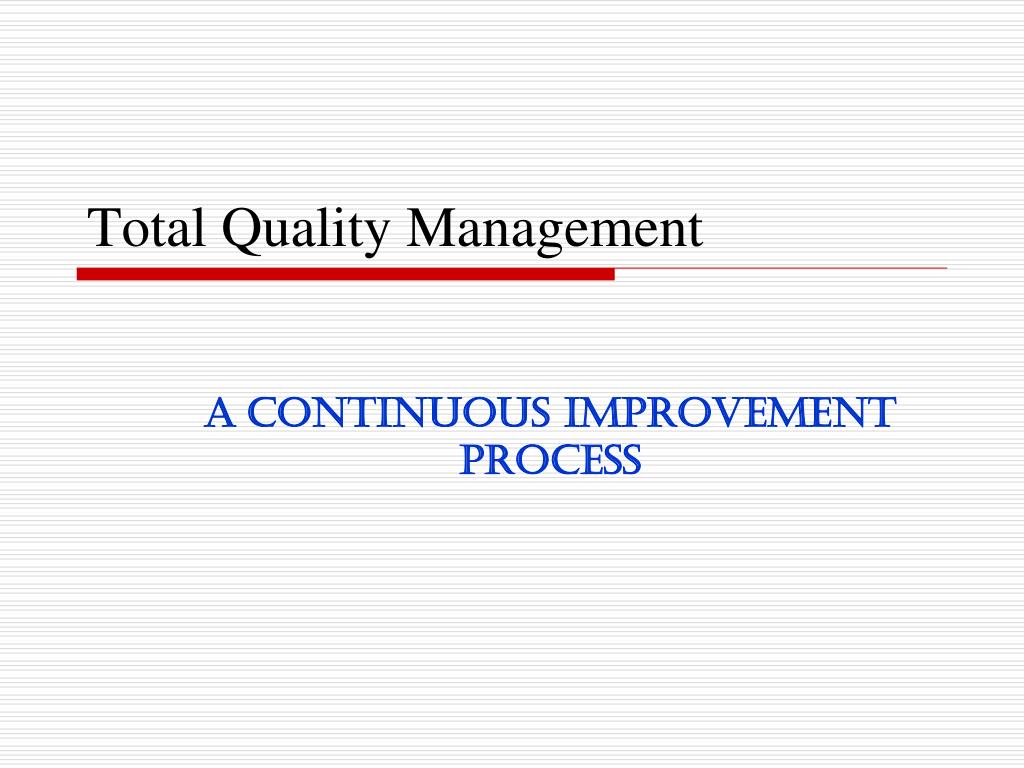 Total Quality Management

A CONTINUOUS IMPROVEMENT PROCESS